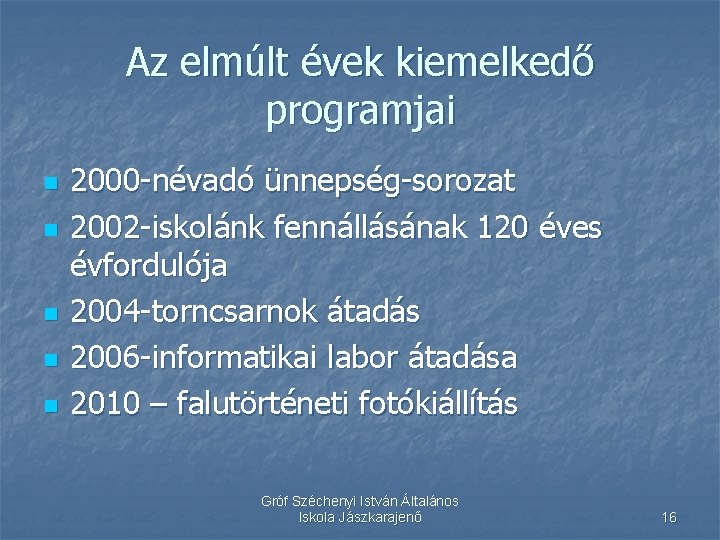 Az elmúlt évek kiemelkedő programjai

- 2000-névadó ünnepség-sorozat
- 2002-iskolánk fennállásának 120 éves évfordulója
- 2004-torncsarnok átadás
- 2006-informatikai labor átadása
- 2010 – falutörténeti fotókiállítás

Gróf Széchenyi István Általános Iskola Jászkarajenő

16